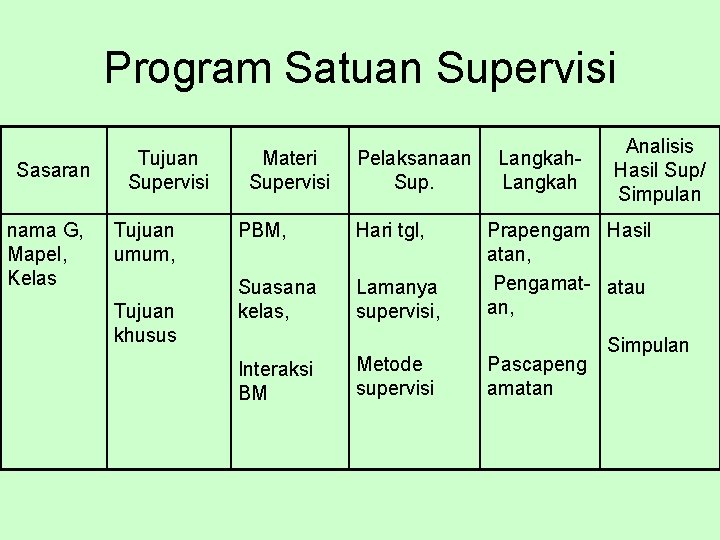 Program Satuan Supervisi

| Sasaran | Tujuan Supervisi | Materi Supervisi | Pelaksanaan Sup. | Langkah-Langkah | Analisis Hasil Sup/ Simpulan |
|---|---|---|---|---|---|
| nama G, Mapel, Kelas | Tujuan umum, Tujuan khusus | PBM, Suasana kelas, Interaksi BM | Hari tgl, Lamanya supervisi, Metode supervisi | Prapengamatan, Pengamatan, Pascapengamatan | Hasil atau Simpulan |